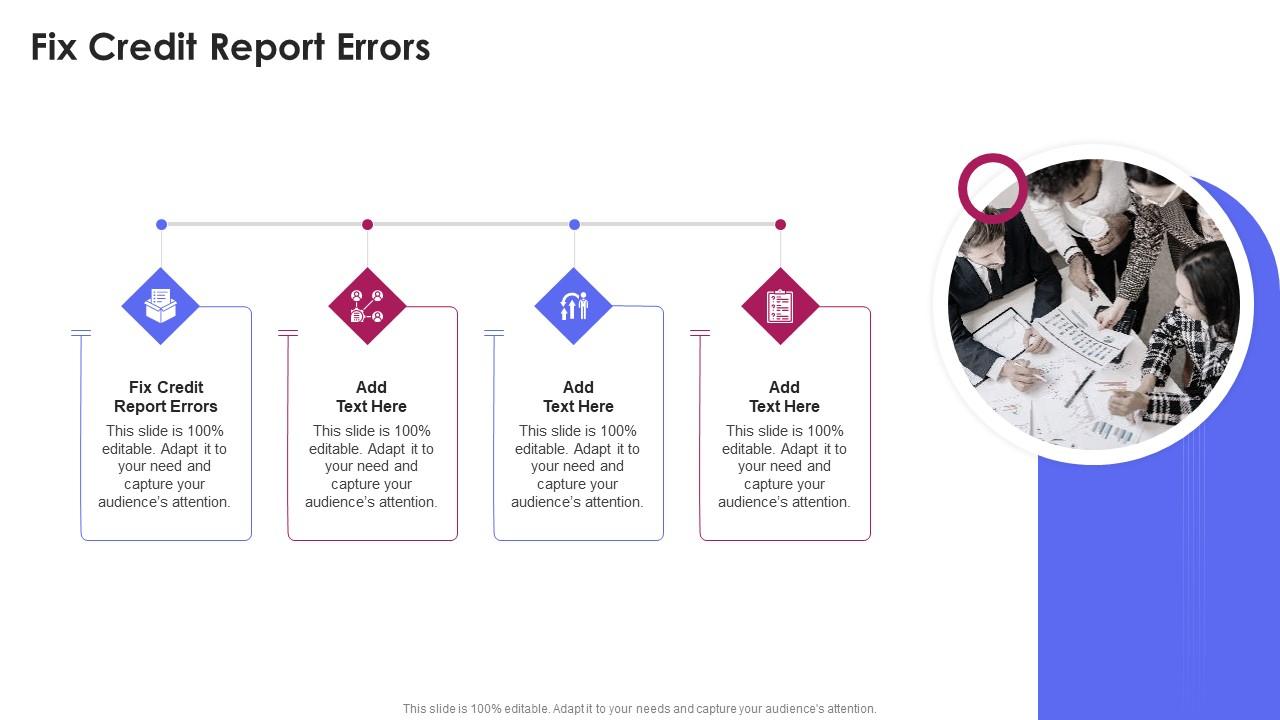 Fix Credit Report Errors

Fix Credit Report Errors
This slide is 100% editable. Adapt it to your need and capture your audience's attention.

Add Text Here
This slide is 100% editable. Adapt it to your need and capture your audience's attention.

Add Text Here
This slide is 100% editable. Adapt it to your need and capture your audience's attention.

Add Text Here
This slide is 100% editable. Adapt it to your need and capture your audience's attention.

This slide is 100% editable. Adapt it to your needs and capture your audience's attention.